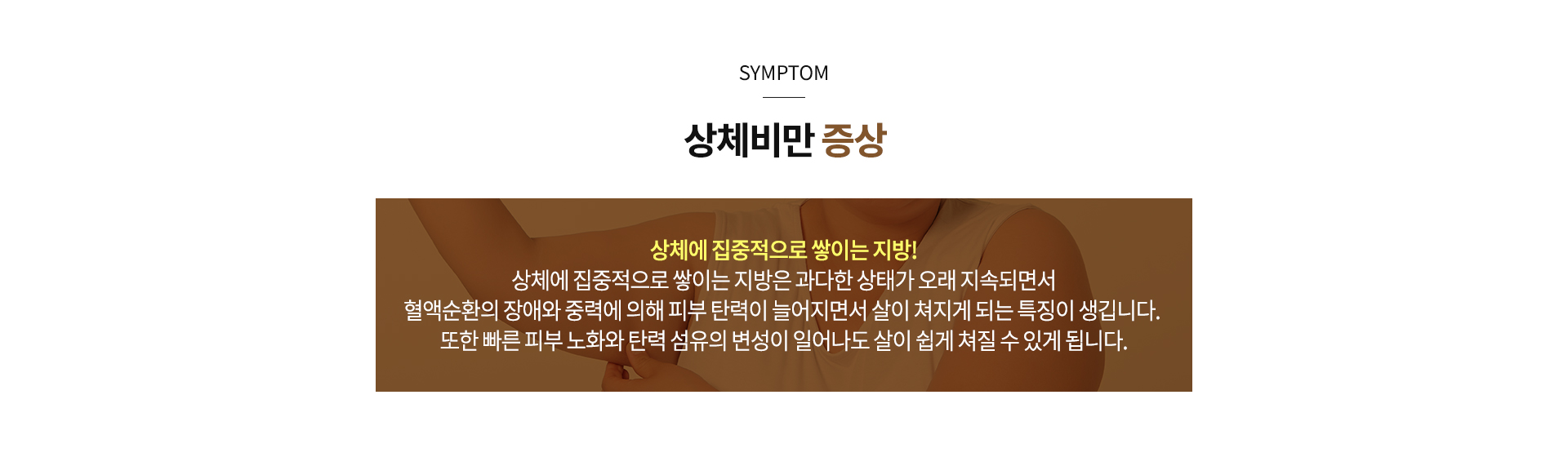 SYMPTOM

상체비만 증상

상체에 집중적으로 쌓이는 지방!

상체에 집중적으로 쌓이는 지방은 과다한 상태가 오래 지속되면서 혈액순환의 장애와 중력에 의해 피부 탄력이 늘어지면서 살이 쳐지게 되는 특징이 생깁니다. 또한 빠른 피부 노화와 탄력 섬유의 변성이 일어나도 살이 쉽게 쳐질 수 있게 됩니다.